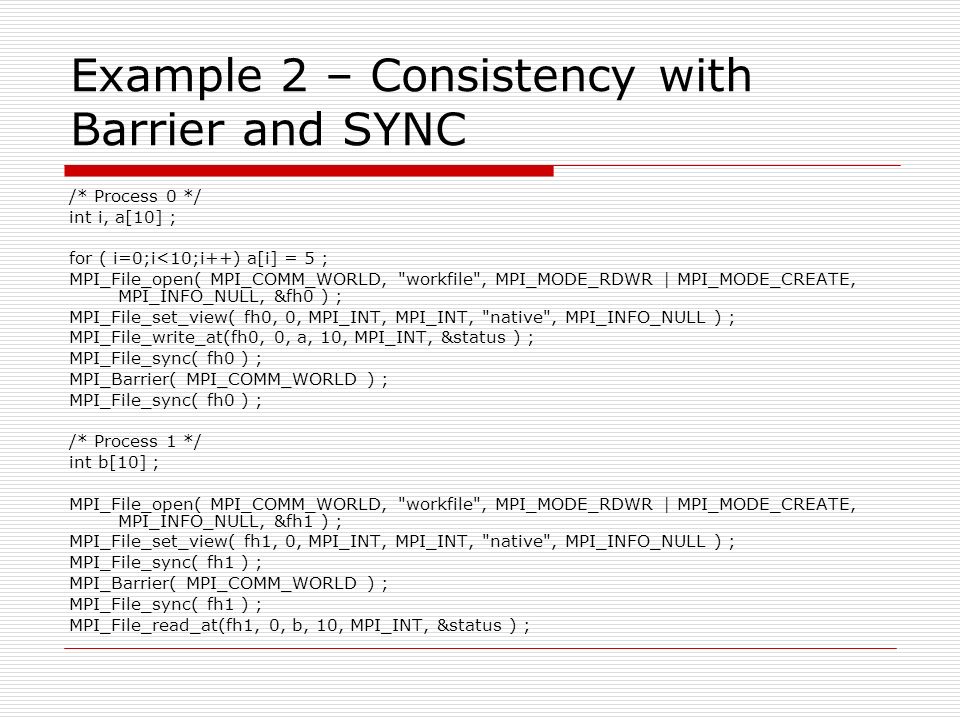 Example 2 – Consistency with Barrier and SYNC

/* Process 0 */
int i, a[10] ;

for ( i=0;i<10;i++) a[i] = 5 ;
MPI_File_open( MPI_COMM_WORLD, "workfile", MPI_MODE_RDWR | MPI_MODE_CREATE, MPI_INFO_NULL, &fh0 ) ;
MPI_File_set_view( fh0, 0, MPI_INT, MPI_INT, "native", MPI_INFO_NULL ) ;
MPI_File_write_at(fh0, 0, a, 10, MPI_INT, &status ) ;
MPI_File_sync( fh0 ) ;
MPI_Barrier( MPI_COMM_WORLD ) ;
MPI_File_sync( fh0 ) ;

/* Process 1 */
int b[10] ;

MPI_File_open( MPI_COMM_WORLD, "workfile", MPI_MODE_RDWR | MPI_MODE_CREATE, MPI_INFO_NULL, &fh1 ) ;
MPI_File_set_view( fh1, 0, MPI_INT, MPI_INT, "native", MPI_INFO_NULL ) ;
MPI_File_sync( fh1 ) ;
MPI_Barrier( MPI_COMM_WORLD ) ;
MPI_File_sync( fh1 ) ;
MPI_File_read_at(fh1, 0, b, 10, MPI_INT, &status ) ;